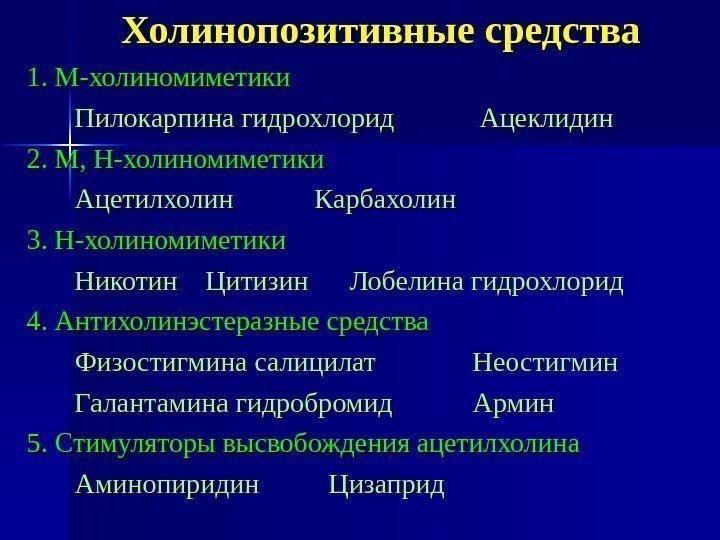 Холинопозитивные средства

1. М-холиномиметики

Пилокарпина гидрохлорид Ацеклидин

2. М, Н-холиномиметики

Ацетилхолин Карбахолин

3. Н-холиномиметики

Никотин Цитизин Лобелина гидрохлорид

4. Антихолинэстеразные средства

Физостигмина салицилат Неостигмин

Галантамина гидробромид Армин

5. Стимуляторы высвобождения ацетилхолина

Аминопиридин Цизаприд